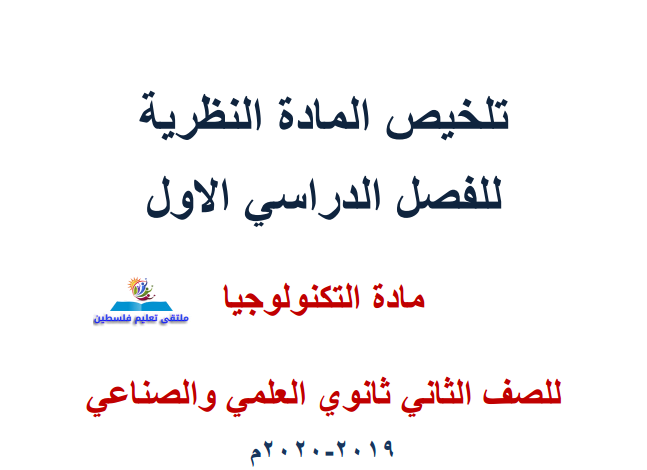 تلخيص المادة النظرية
للفصل الدراسي الاول

مادة التكنولوجيا

ملتقى تعليم فلسطين

للصف الثاني ثانوي العلمي والصناعي

٢٠١٩-٢٠٢٠م